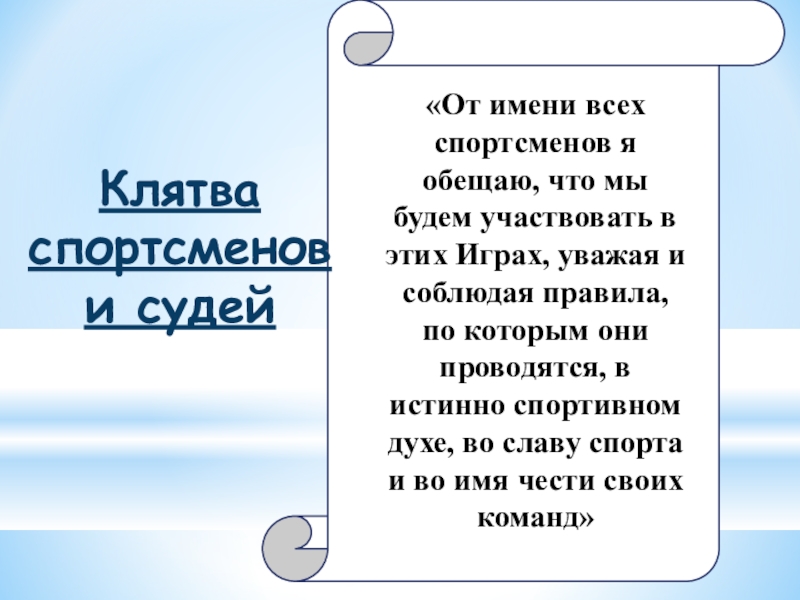 Клятва спортсменов и судей

«От имени всех спортсменов я обещаю, что мы будем участвовать в этих Играх, уважая и соблюдая правила, по которым они проводятся, в истинно спортивном духе, во славу спорта и во имя чести своих команд»